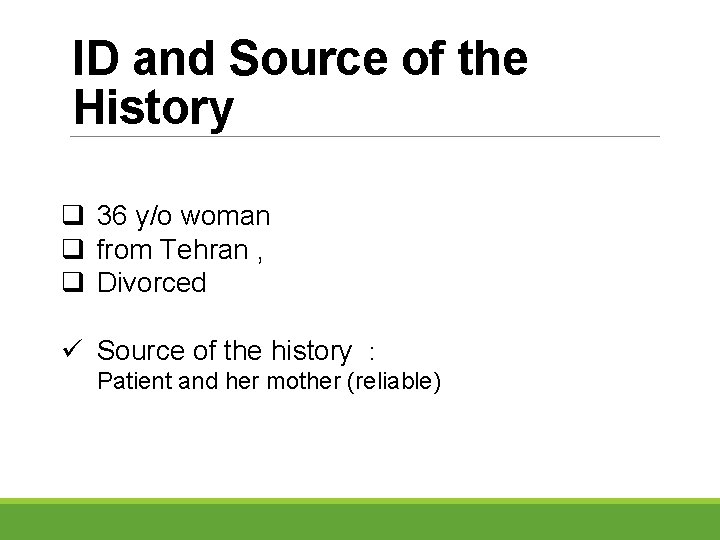 ID and Source of the History

❑ 36 y/o woman
❑ from Tehran ,
❑ Divorced

✓ Source of the history :
Patient and her mother (reliable)